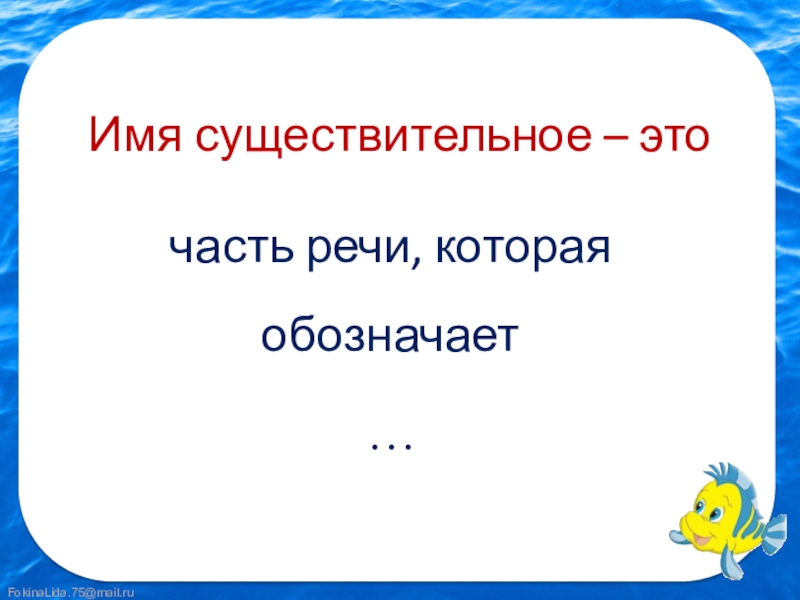 Имя существительное – это

часть речи, которая

обозначает

…

FokinaLida.75@mail.ru